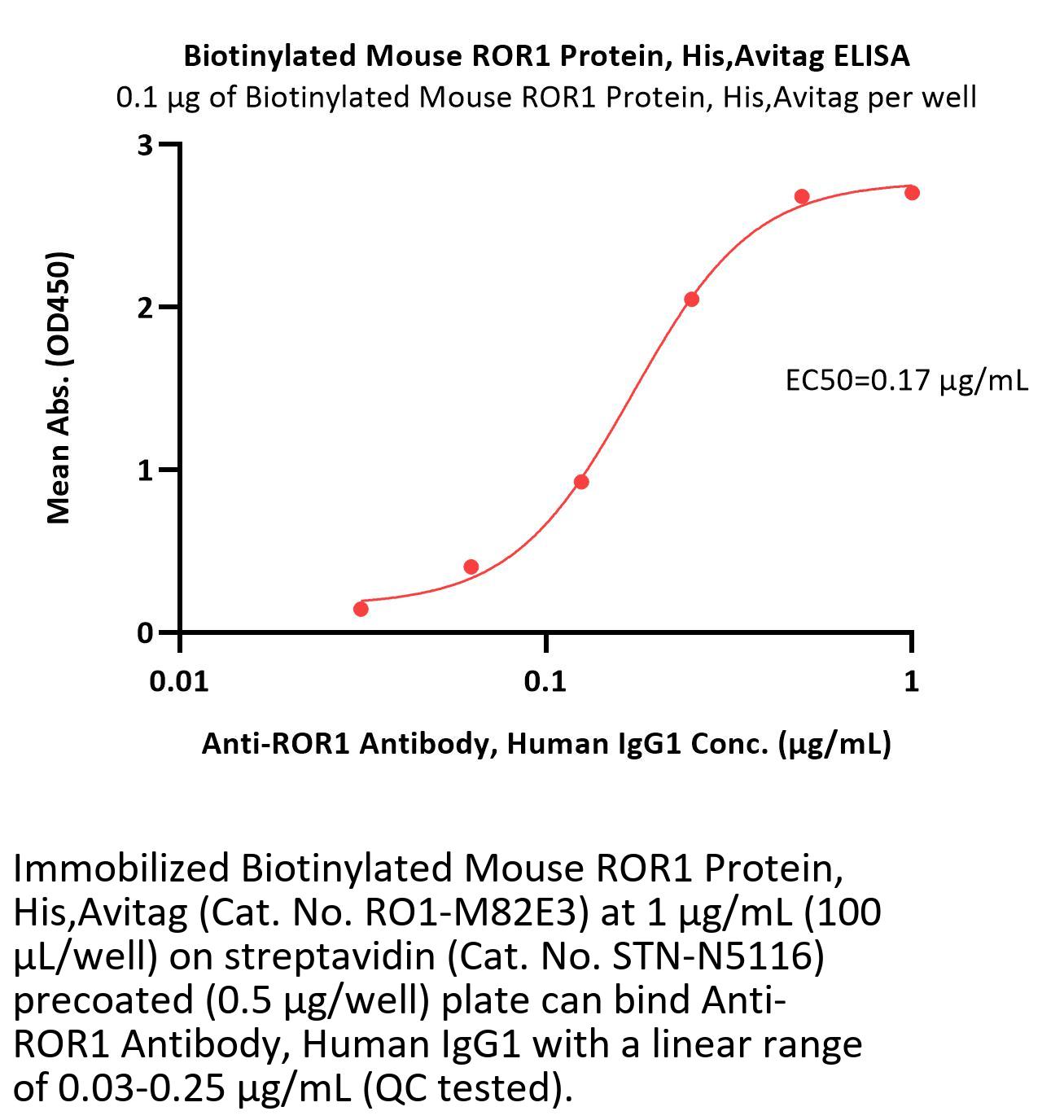 Biotinylated Mouse ROR1 Protein, His,Avitag ELISA
0.1 μg of Biotinylated Mouse ROR1 Protein, His,Avitag per well

Mean Abs. (OD450)

3
2
1
0

EC50=0.17 μg/mL

0.01
0.1
1

Anti-ROR1 Antibody, Human IgG1 Conc. (μg/mL)

Immobilized Biotinylated Mouse ROR1 Protein, His,Avitag (Cat. No. RO1-M82E3) at 1 μg/mL (100 μL/well) on streptavidin (Cat. No. STN-N5116) precoated (0.5 μg/well) plate can bind Anti-ROR1 Antibody, Human IgG1 with a linear range of 0.03-0.25 μg/mL (QC tested).